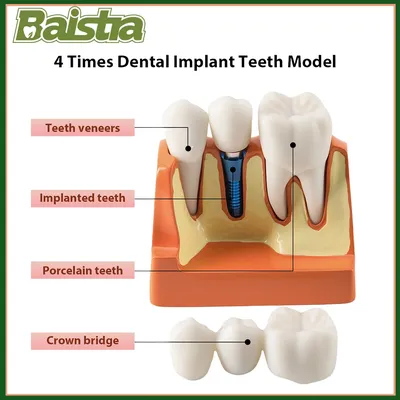 Baistra

4 Times Dental Implant Teeth Model

Teeth veneers

Implanted teeth

Porcelain teeth

Crown bridge